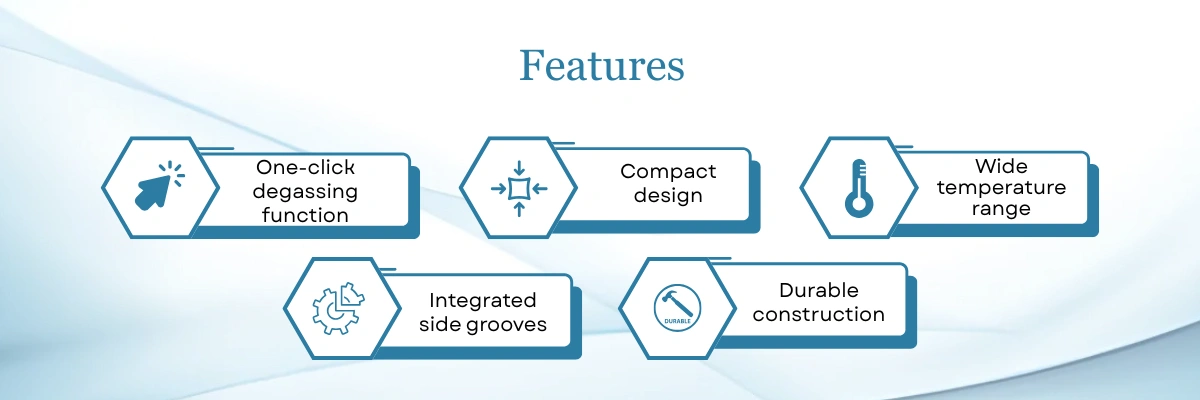 Features

One-click degassing function

Compact design

Wide temperature range

Integrated side grooves

DURABLE

Durable construction